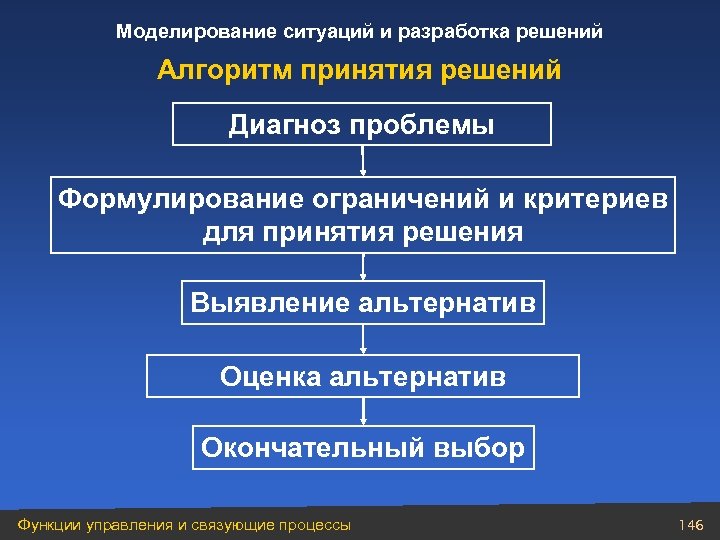 Моделирование ситуаций и разработка решений

Алгоритм принятия решений

Диагноз проблемы

Формулирование ограничений и критериев для принятия решения

Выявление альтернатив

Оценка альтернатив

Окончательный выбор

Функции управления и связующие процессы

146